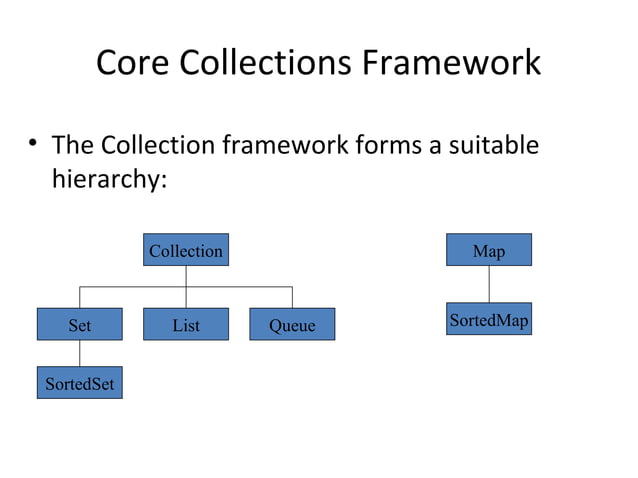 Core Collections Framework

• The Collection framework forms a suitable hierarchy:

Collection

Set

List

Queue

SortedSet

Map

SortedMap